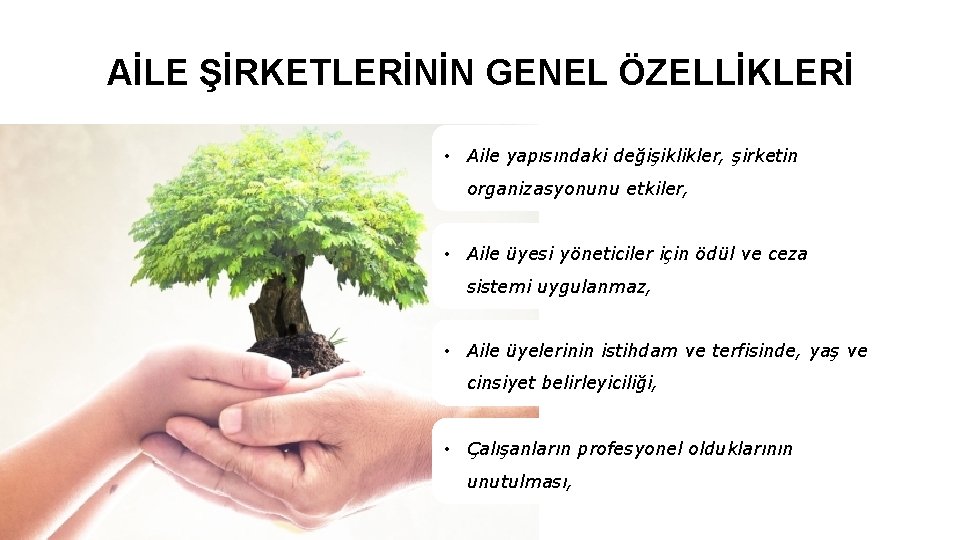 AİLE ŞİRKETLERİNİN GENEL ÖZELLİKLERİ

• Aile yapısındaki değişiklikler, şirketin organizasyonunu etkiler,

• Aile üyesi yöneticiler için ödül ve ceza sistemi uygulanmaz,

• Aile üyelerinin istihdam ve terfisinde, yaş ve cinsiyet belirleyiciliği,

• Çalışanların profesyonel olduklarının unutulması,